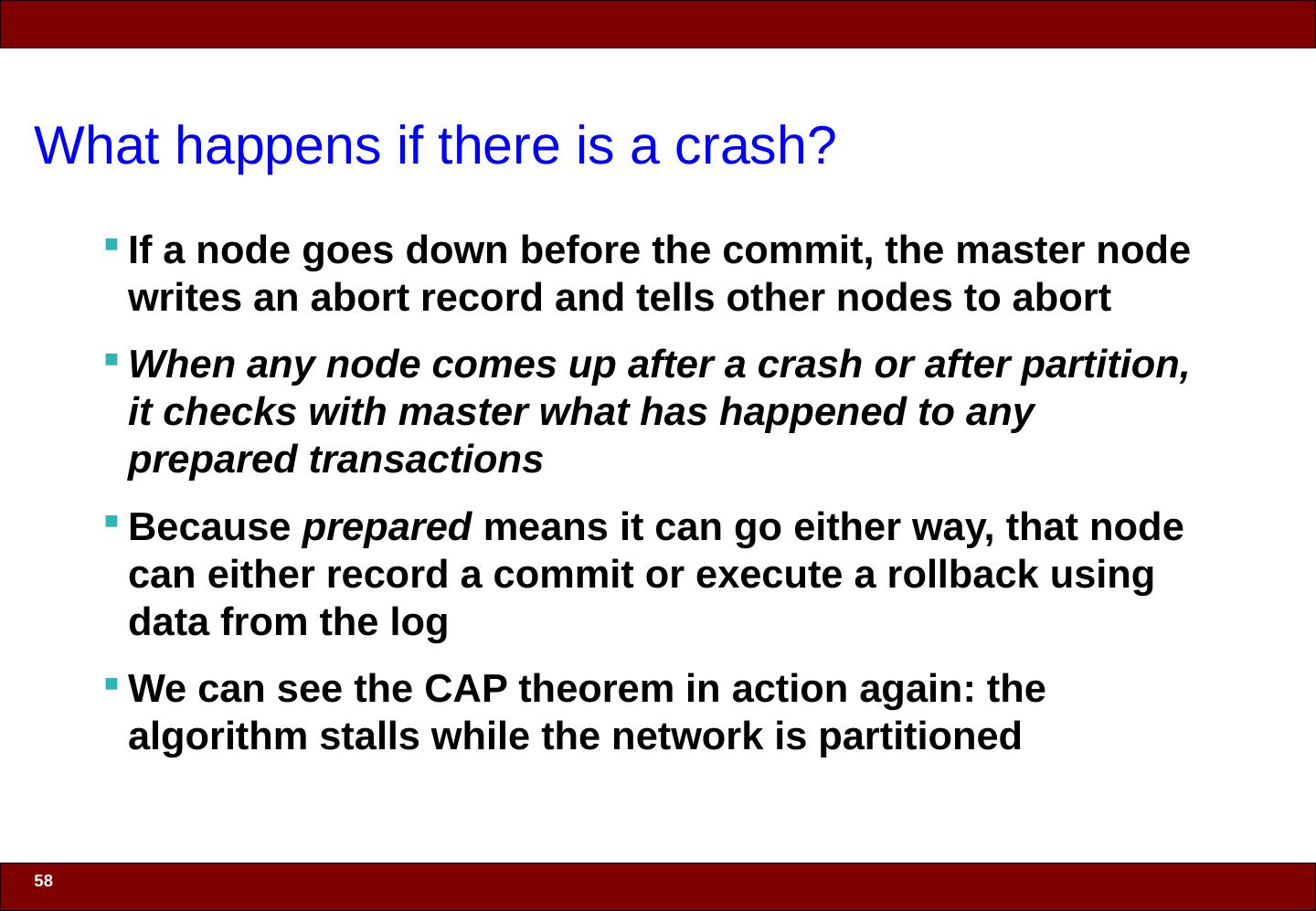 What happens if there is a crash?

If a node goes down before the commit, the master node writes an abort record and tells other nodes to abort

When any node comes up after a crash or after partition, it checks with master what has happened to any prepared transactions

Because prepared means it can go either way, that node can either record a commit or execute a rollback using data from the log

We can see the CAP theorem in action again: the algorithm stalls while the network is partitioned

58